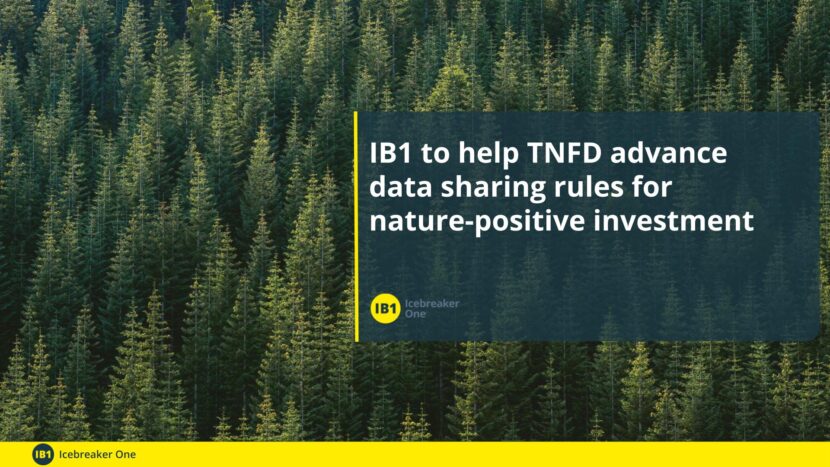 IB1 to help TNFD advance data sharing rules for nature-positive investment

IB1 Icebreaker One

IB1 Icebreaker One